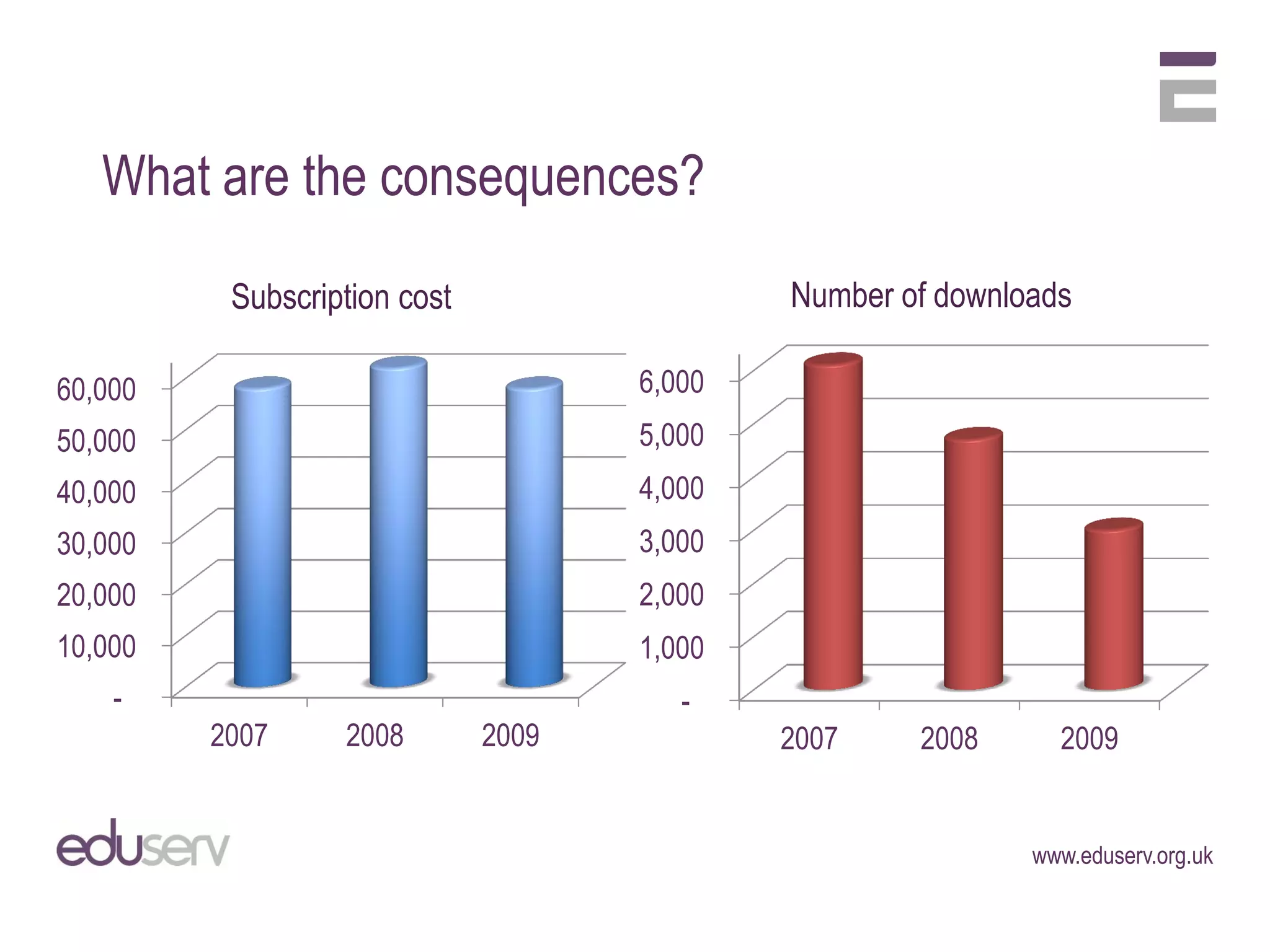 What are the consequences?

Subscription cost

60,000
50,000
40,000
30,000
20,000
10,000
-

2007 2008 2009

Number of downloads

6,000
5,000
4,000
3,000
2,000
1,000
-

2007 2008 2009

eduserv

www.eduserv.org.uk